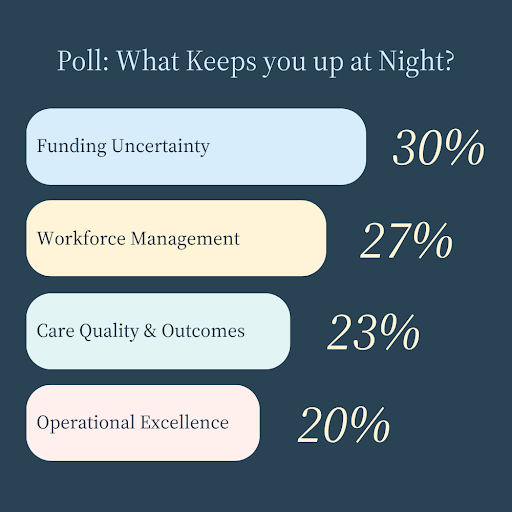 Poll: What Keeps you up at Night?

Funding Uncertainty 30%

Workforce Management 27%

Care Quality & Outcomes 23%

Operational Excellence 20%